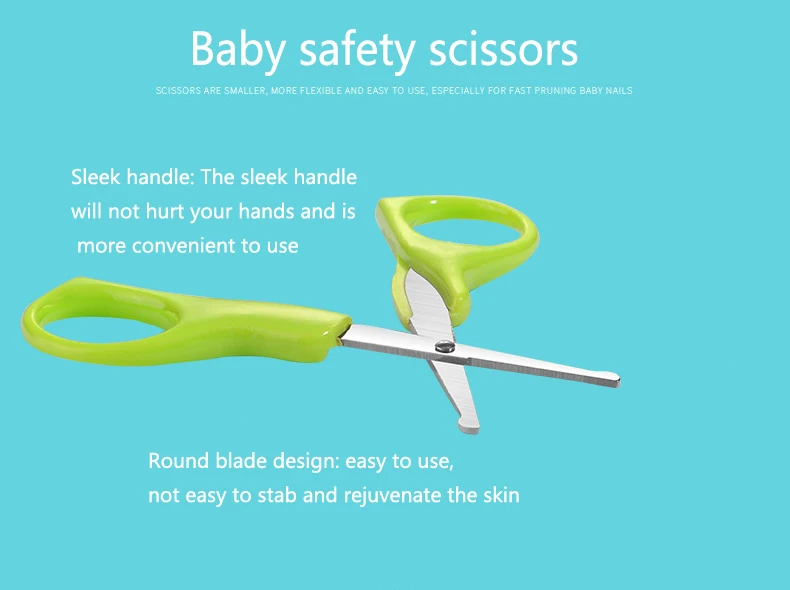 Baby safety scissors

SCISSORS ARE SMALLER, MORE FLEXIBLE AND EASY TO USE, ESPECIALLY FOR FAST PRUNING BABY NAILS

Sleek handle: The sleek handle will not hurt your hands and is more convenient to use

Round blade design: easy to use, not easy to stab and rejuvenate the skin